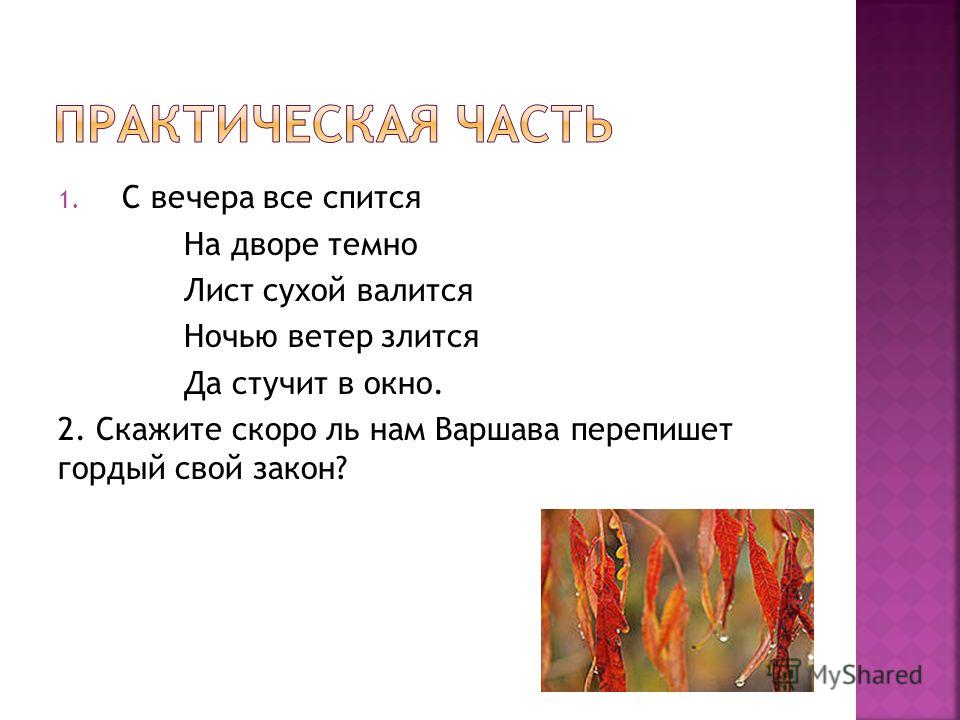 ПРАКТИЧЕСКАЯ ЧАСТЬ

1. С вечера все спится
На дворе темно
Лист сухой валится
Ночью ветер злится
Да стучит в окно.

2. Скажите скоро ль нам Варшава перепишет гордый свой закон?

MyShared